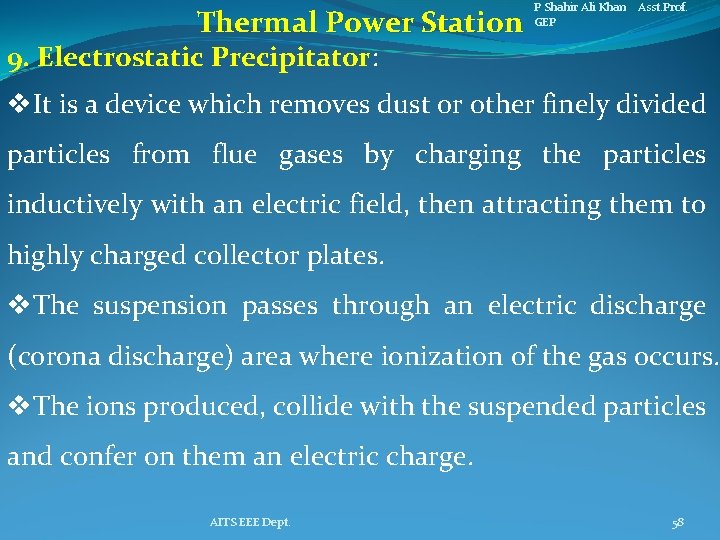 Thermal Power Station

P Shahir Ali Khan Asst.Prof. GEP

9. Electrostatic Precipitator:

❖It is a device which removes dust or other finely divided particles from flue gases by charging the particles inductively with an electric field, then attracting them to highly charged collector plates.

❖The suspension passes through an electric discharge (corona discharge) area where ionization of the gas occurs.

❖The ions produced, collide with the suspended particles and confer on them an electric charge.

AITS EEE Dept.

58